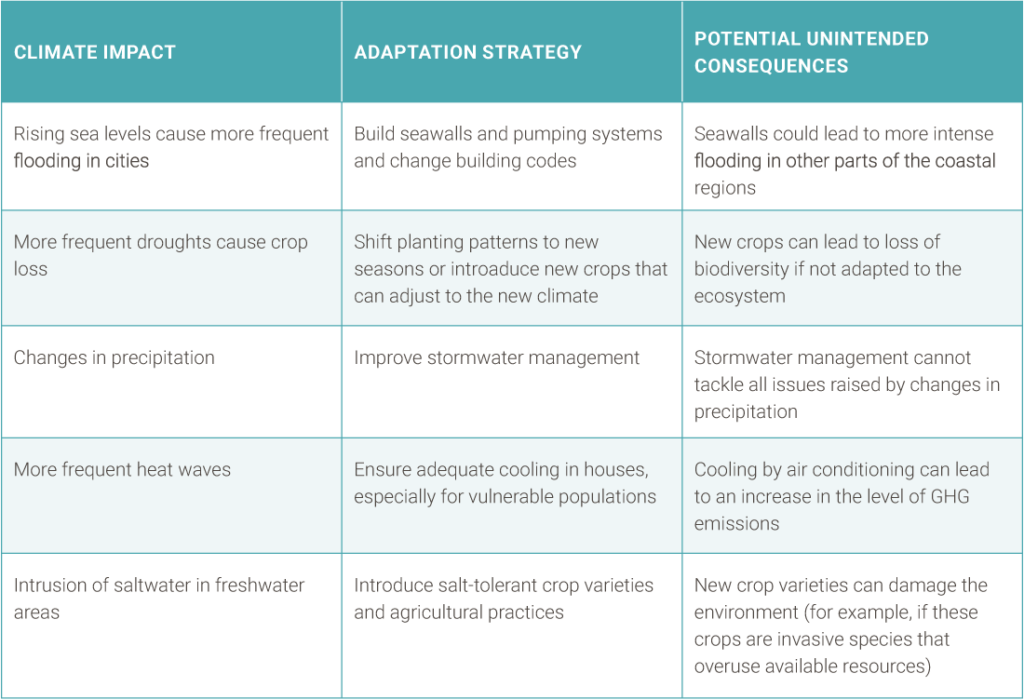 | CLIMATE IMPACT | ADAPTATION STRATEGY | POTENTIAL UNINTENDED CONSEQUENCES |
|---|---|---|
| Rising sea levels cause more frequent flooding in cities | Build seawalls and pumping systems and change building codes | Seawalls could lead to more intense flooding in other parts of the coastal regions |
| More frequent droughts cause crop loss | Shift planting patterns to new seasons or introaduce new crops that can adjust to the new climate | New crops can lead to loss of biodiversity if not adapted to the ecosystem |
| Changes in precipitation | Improve stormwater management | Stormwater management cannot tackle all issues raised by changes in precipitation |
| More frequent heat waves | Ensure adequate cooling in houses, especially for vulnerable populations | Cooling by air conditioning can lead to an increase in the level of GHG emissions |
| Intrusion of saltwater in freshwater areas | Introduce salt-tolerant crop varieties and agricultural practices | New crop varieties can damage the environment (for example, if these crops are invasive species that overuse available resources) |